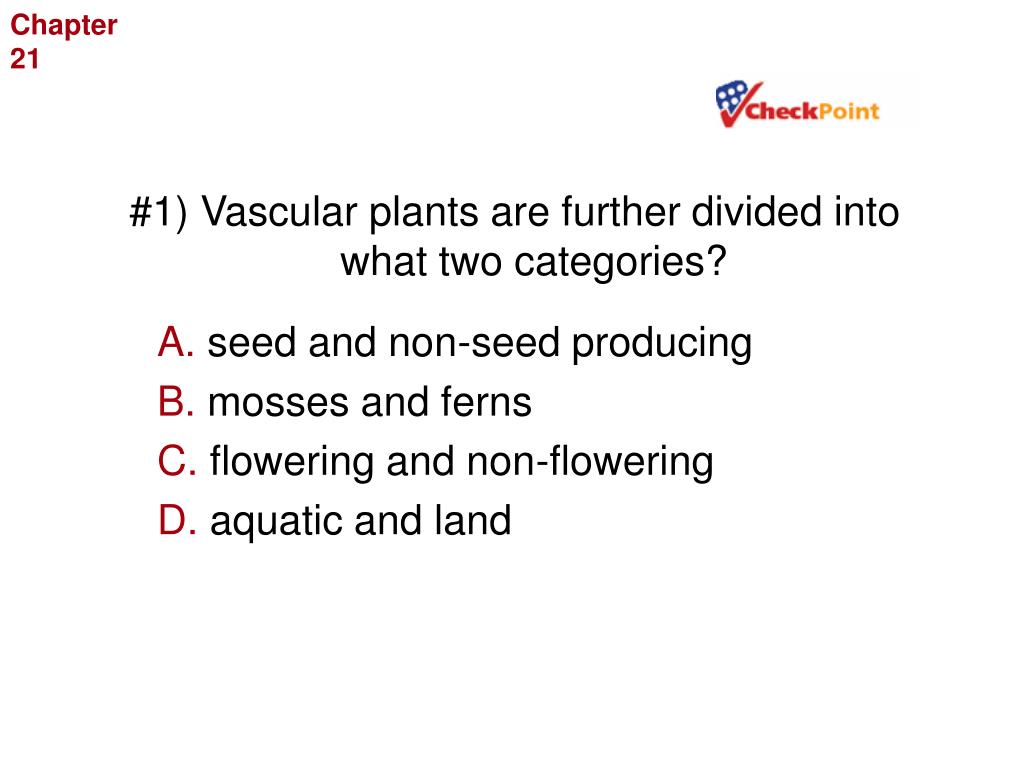 Chapter 21

CheckPoint

#1) Vascular plants are further divided into what two categories?

A. seed and non-seed producing
B. mosses and ferns
C. flowering and non-flowering
D. aquatic and land